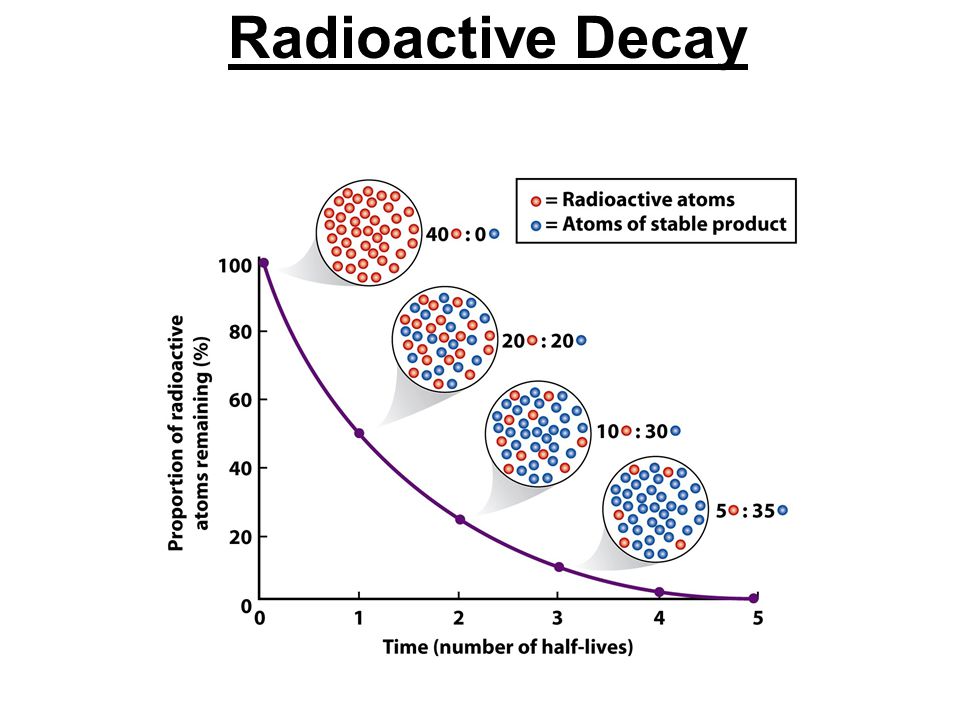 Radioactive Decay

= Radioactive atoms
= Atoms of stable product

40 : 0

20 : 20

10 : 30

5 : 35

Proportion of radioactive atoms remaining (%)

100
80
60
40
20
0

0 1 2 3 4 5

Time (number of half-lives)